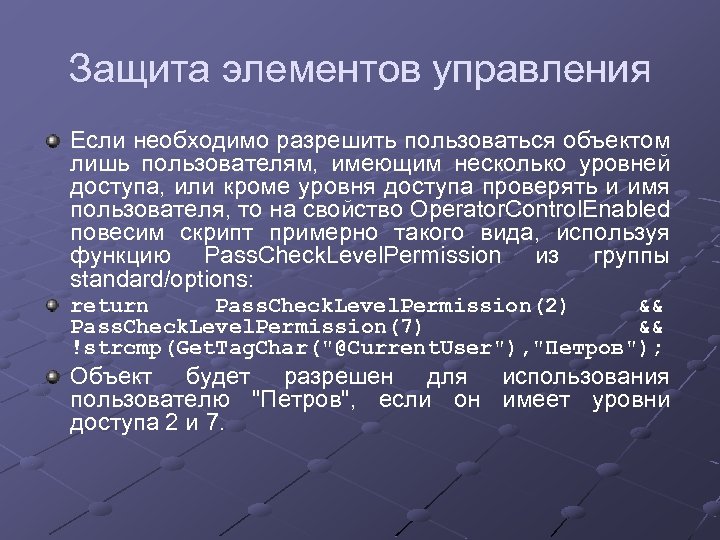 Защита элементов управления

Если необходимо разрешить пользоваться объектом лишь пользователям, имеющим несколько уровней доступа, или кроме уровня доступа проверять и имя пользователя, то на свойство OperatorControlEnabled повесим скрипт примерно такого вида, используя функцию PassCheckLevelPermission из группы standard/options:

return PassCheckLevelPermission(2) && PassCheckLevelPermission(7) && !strcmp(GetTagChar("@CurrentUser"),"Петров");

Объект будет разрешен для использования пользователю "Петров", если он имеет уровни доступа 2 и 7.